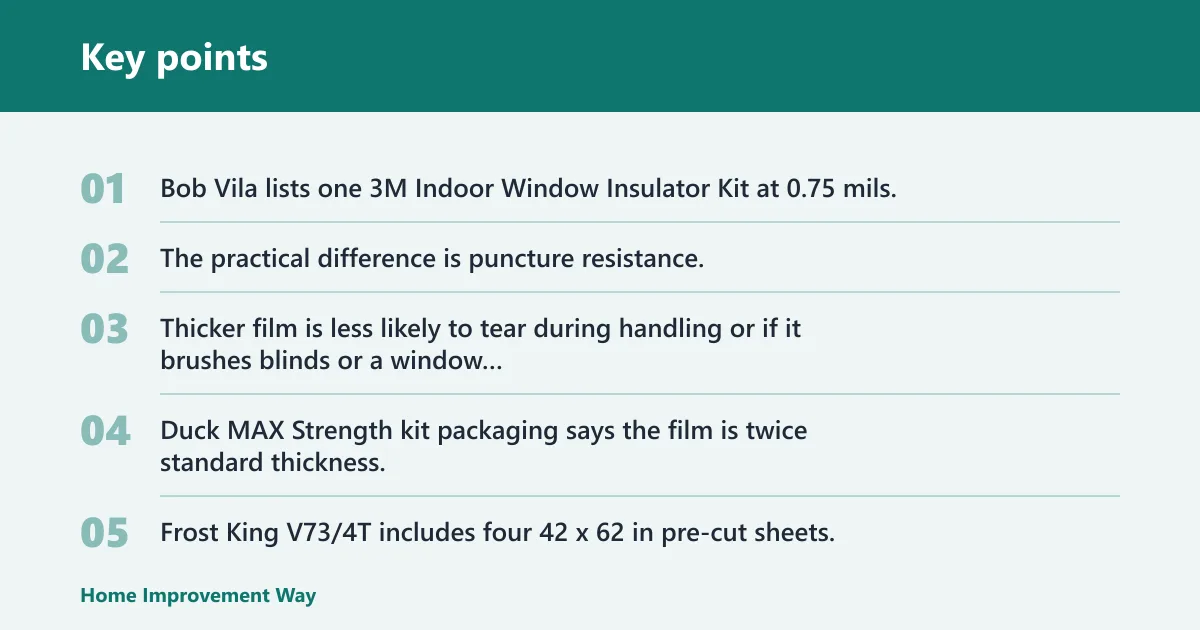 Key points

01 Bob Vila lists one 3M Indoor Window Insulator Kit at 0.75 mils.

02 The practical difference is puncture resistance.

03 Thicker film is less likely to tear during handling or if it brushes blinds or a window...

04 Duck MAX Strength kit packaging says the film is twice standard thickness.

05 Frost King V73/4T includes four 42 x 62 in pre-cut sheets.

Home Improvement Way